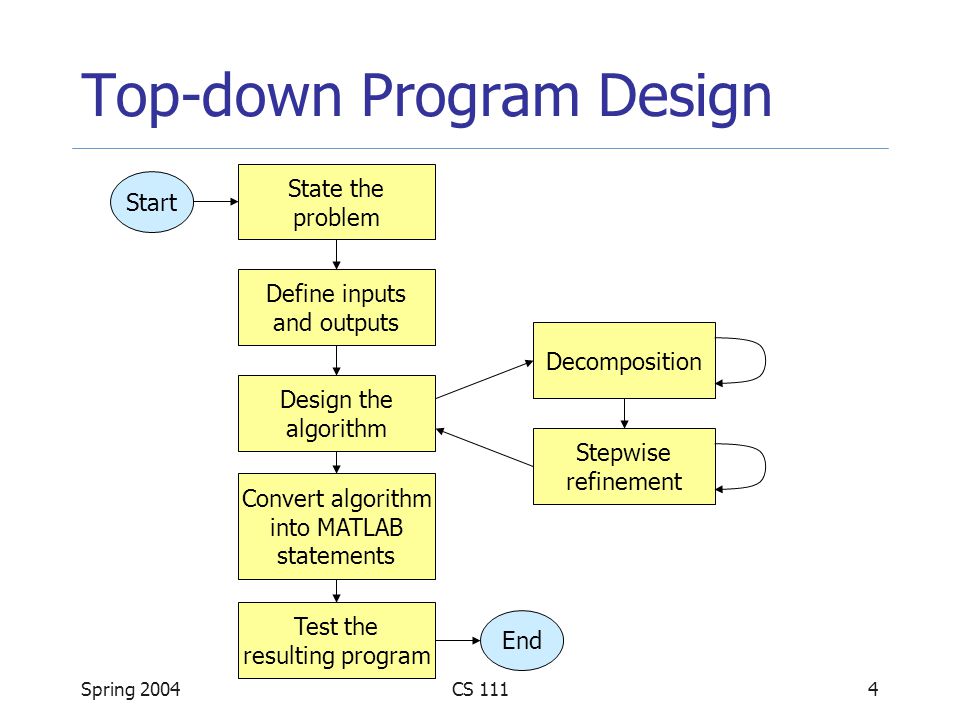 Top-down Program Design

Start

State the problem

Define inputs and outputs

Design the algorithm

Decomposition

Stepwise refinement

Convert algorithm into MATLAB statements

Test the resulting program

End

Spring 2004

CS 111

4